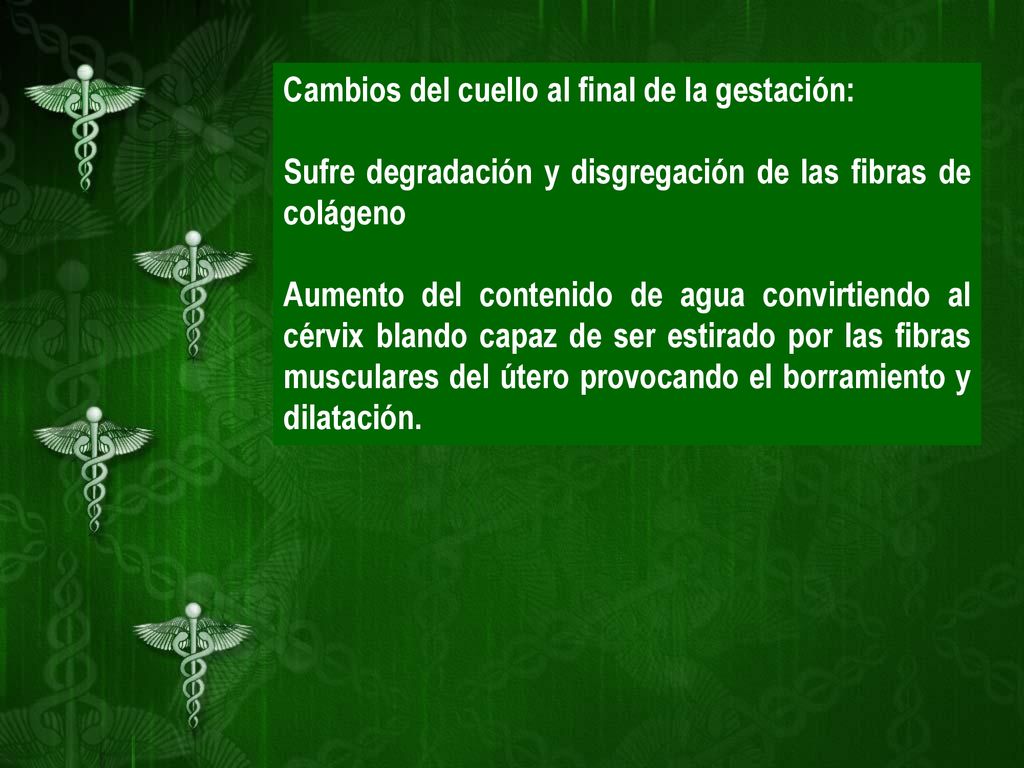 Cambios del cuello al final de la gestación:

Sufre degradación y disgregación de las fibras de colágeno

Aumento del contenido de agua convirtiendo al cérvix blando capaz de ser estirado por las fibras musculares del útero provocando el borramiento y dilatación.